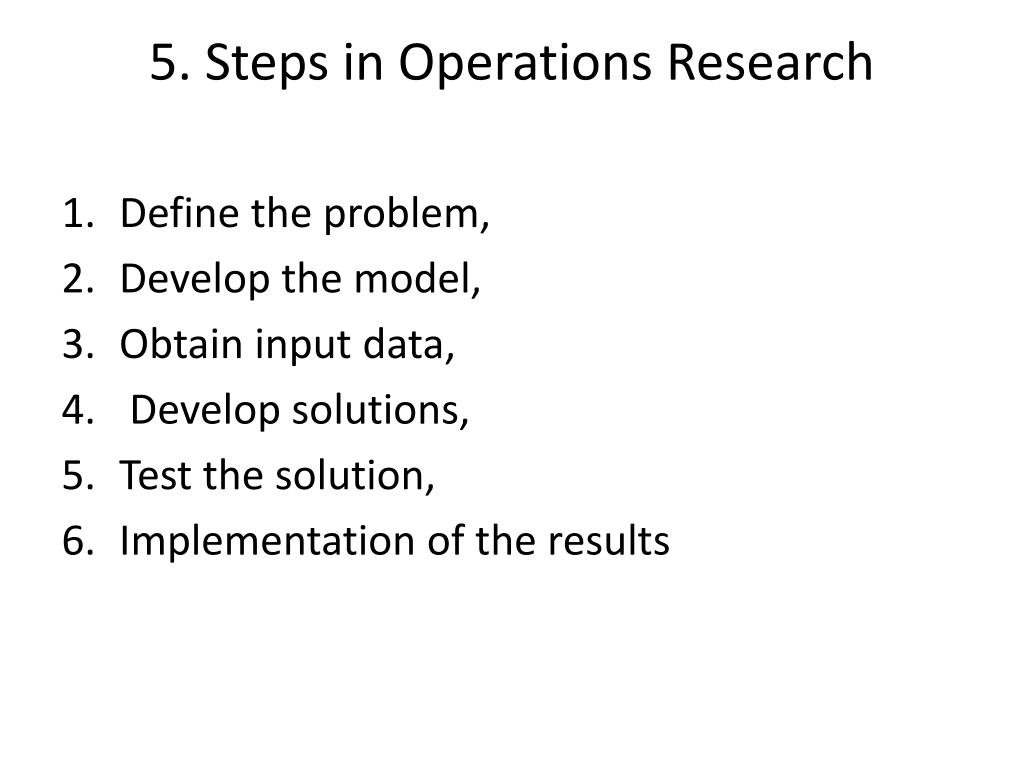 5. Steps in Operations Research

1. Define the problem,
2. Develop the model,
3. Obtain input data,
4. Develop solutions,
5. Test the solution,
6. Implementation of the results